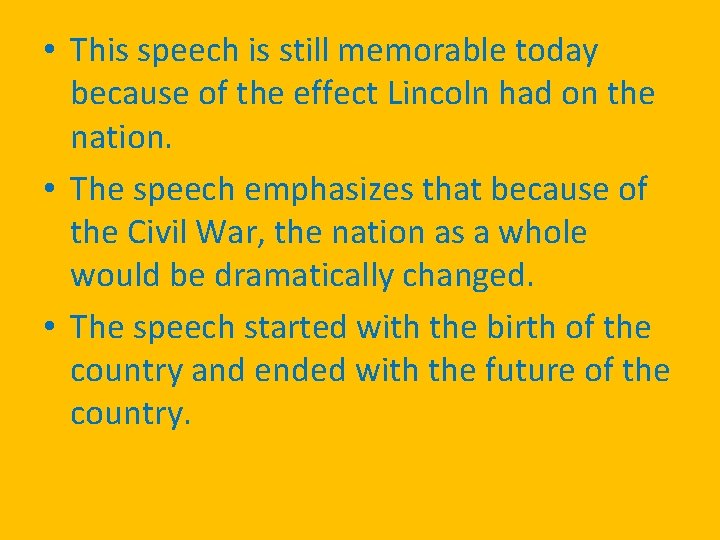 • This speech is still memorable today because of the effect Lincoln had on the nation.

• The speech emphasizes that because of the Civil War, the nation as a whole would be dramatically changed.

• The speech started with the birth of the country and ended with the future of the country.